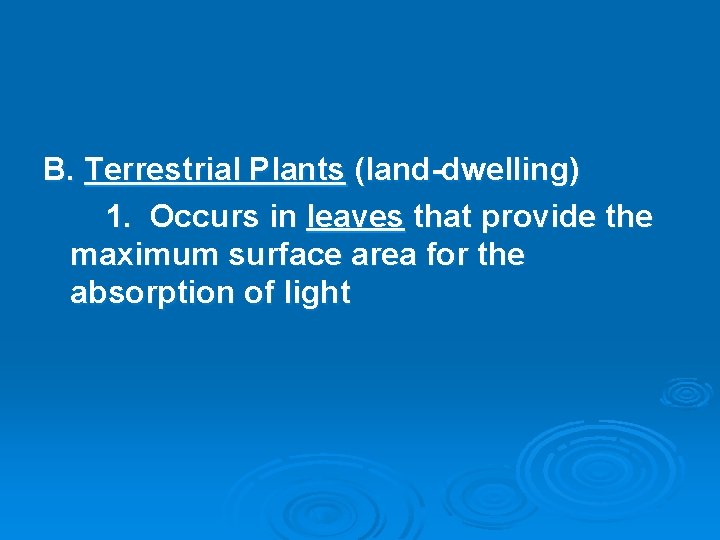 B. Terrestrial Plants (land-dwelling)

1. Occurs in leaves that provide the maximum surface area for the absorption of light